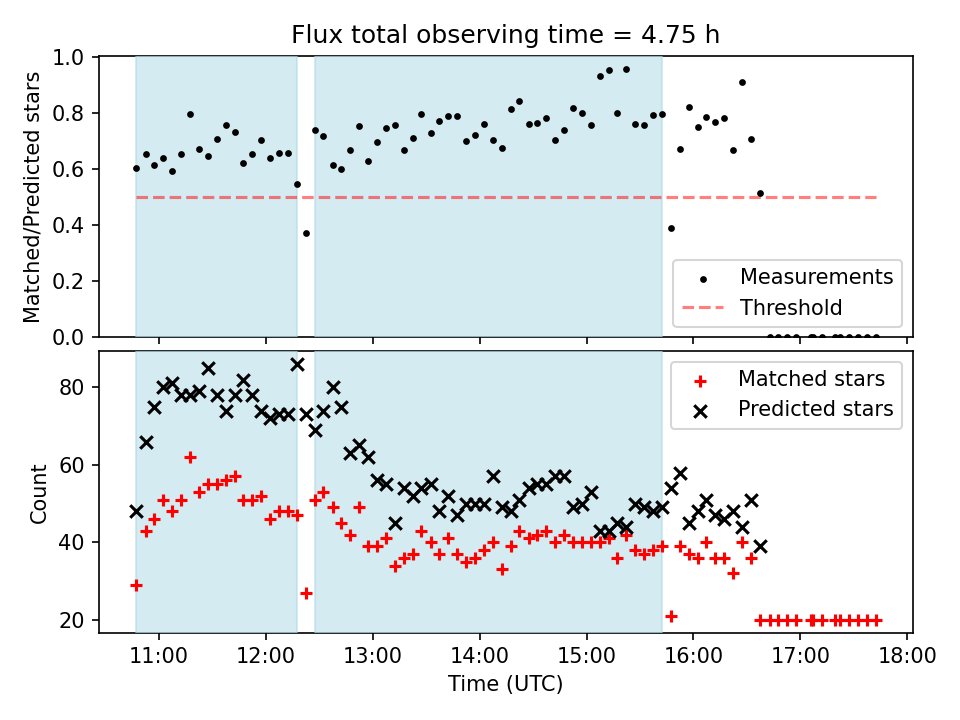 Flux total observing time = 4.75 h

Matched/Predicted stars

1.0
0.8
0.6
0.4
0.2
0.0

Measurements
Threshold

Count

80
60
40
20

Matched stars
Predicted stars

11:00 12:00 13:00 14:00 15:00 16:00 17:00 18:00

Time (UTC)